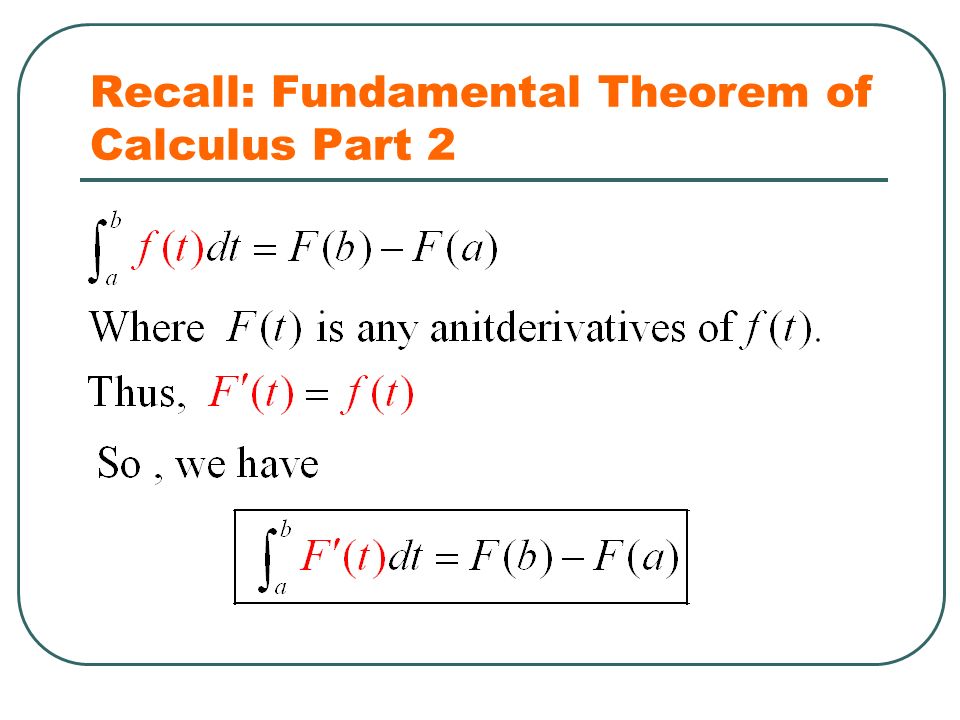 Recall: Fundamental Theorem of Calculus Part 2

$\int_a^b f(t)dt = F(b) - F(a)$

Where $F(t)$ is any anitderivatives of $f(t)$.

Thus, $F'(t) = f(t)$

So , we have

$\int_a^b F'(t)dt = F(b) - F(a)$